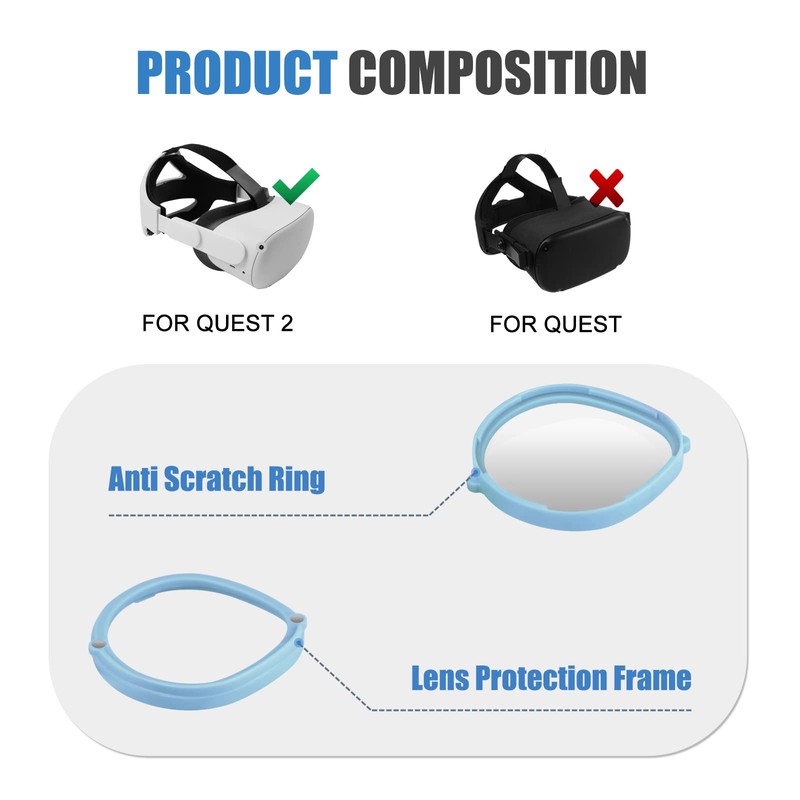 PRODUCT COMPOSITION

FOR QUEST 2

FOR QUEST

Anti Scratch Ring

Lens Protection Frame